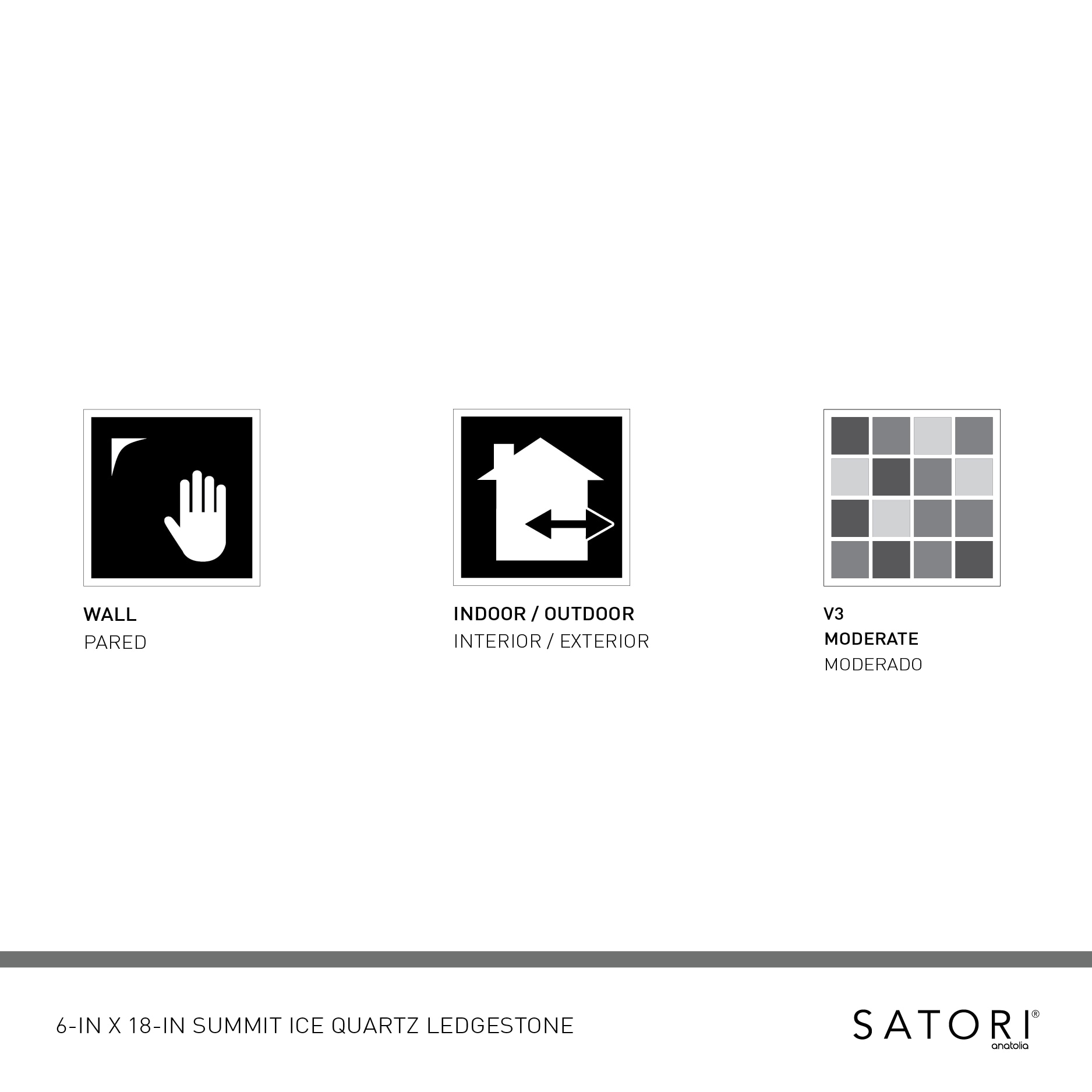 WALL
PARED

INDOOR / OUTDOOR
INTERIOR / EXTERIOR

V3
MODERATE
MODERADO

6-IN X 18-IN SUMMIT ICE QUARTZ LEDGESTONE

SATORI®
anatolia